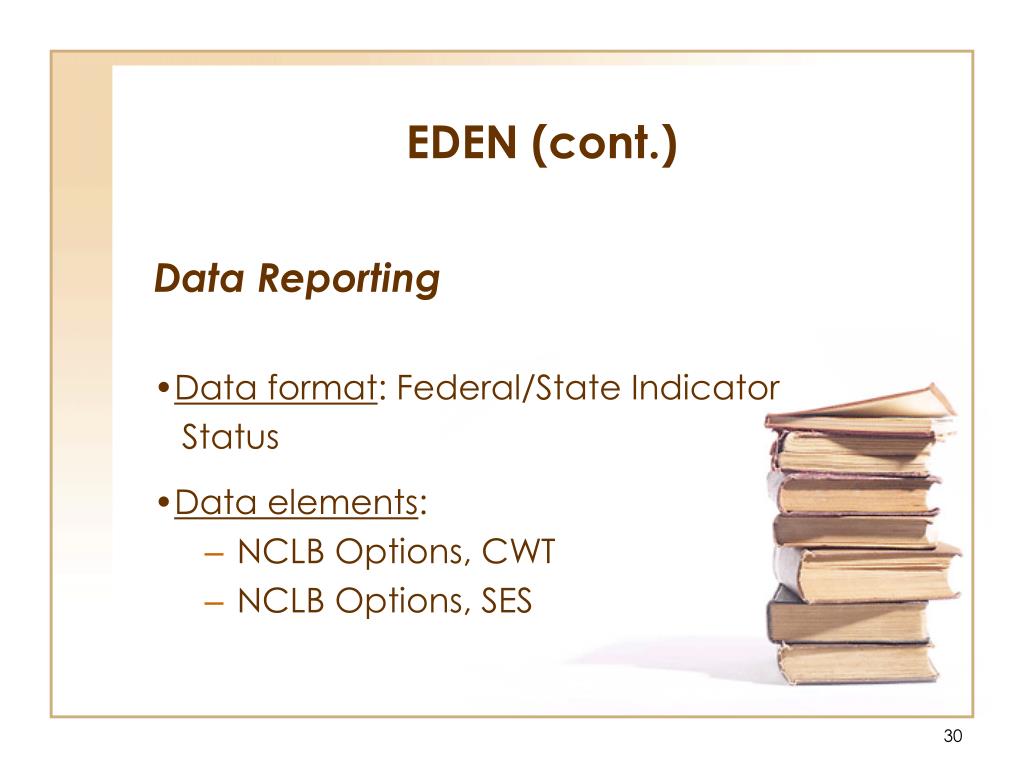 EDEN (cont.)

Data Reporting

•Data format: Federal/State Indicator Status

•Data elements:
– NCLB Options, CWT
– NCLB Options, SES

30